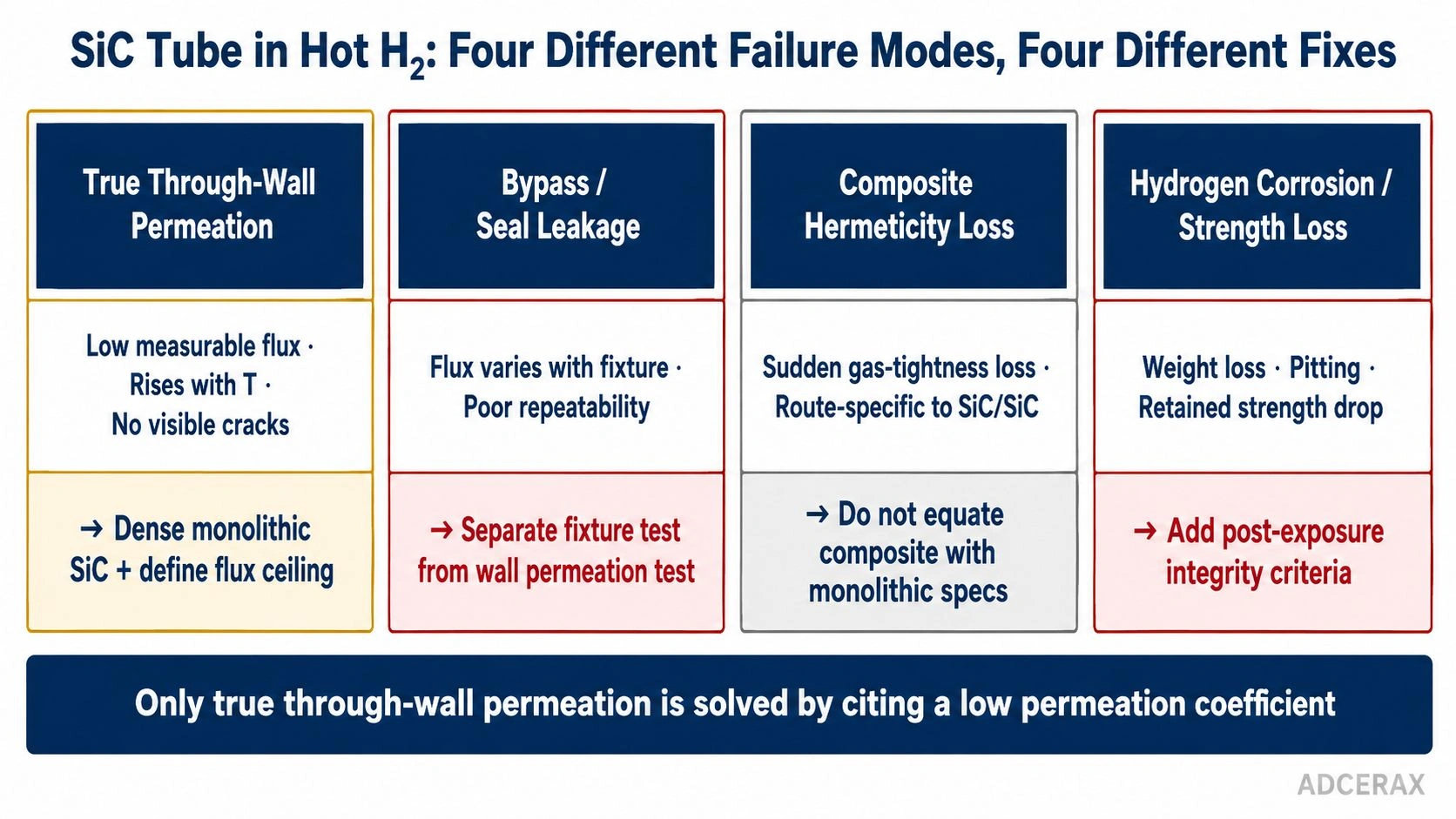 SiC Tube in Hot $H_2$: Four Different Failure Modes, Four Different Fixes

True Through-Wall Permeation

Low measurable flux · Rises with T · No visible cracks

→ Dense monolithic SiC + define flux ceiling

Bypass / Seal Leakage

Flux varies with fixture · Poor repeatability

→ Separate fixture test from wall permeation test

Composite Hermeticity Loss

Sudden gas-tightness loss · Route-specific to SiC/SiC

→ Do not equate composite with monolithic specs

Hydrogen Corrosion / Strength Loss

Weight loss · Pitting · Retained strength drop

→ Add post-exposure integrity criteria

Only true through-wall permeation is solved by citing a low permeation coefficient

ADCERAX